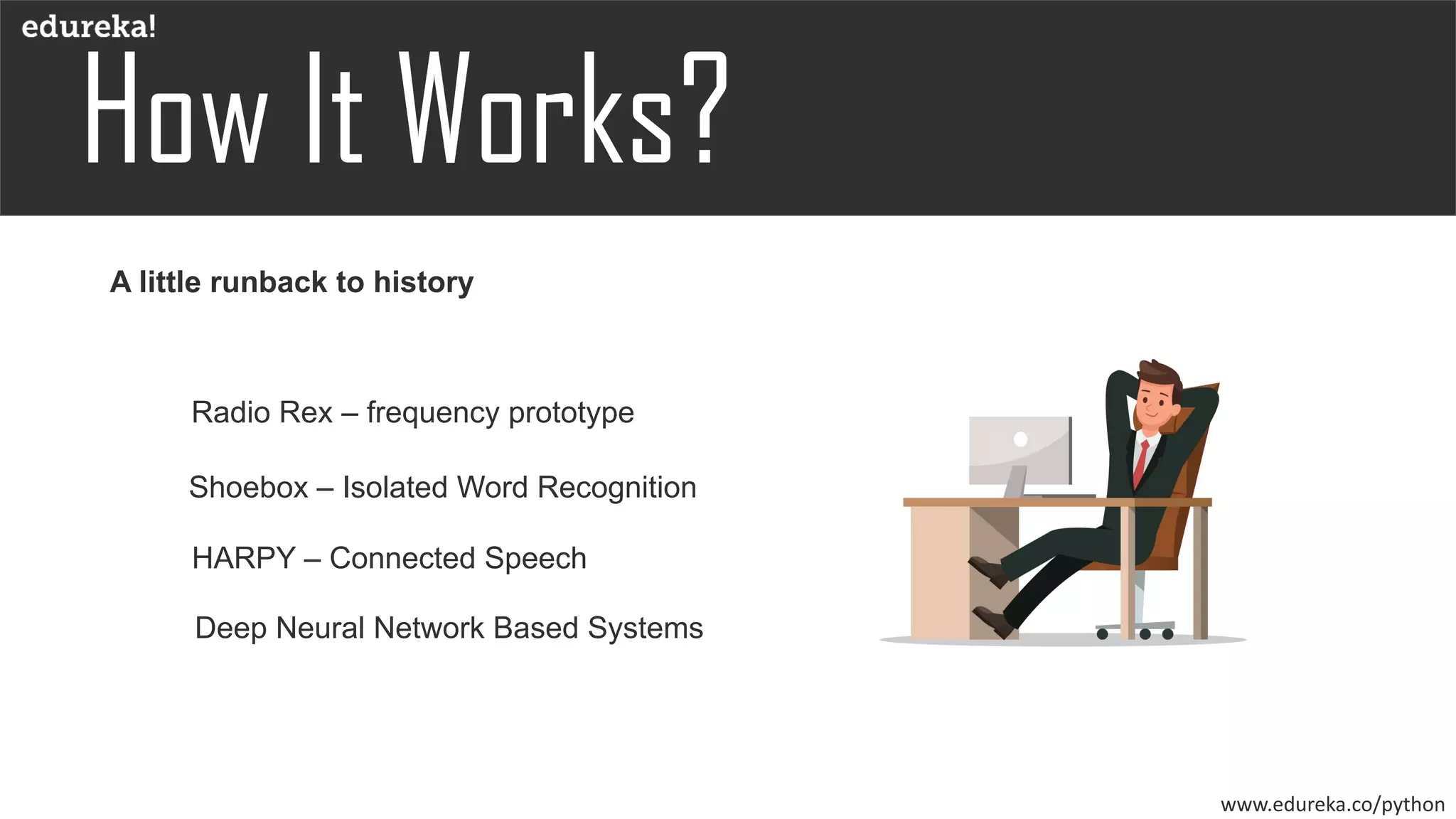 edureka!

How It Works?

A little runback to history

Radio Rex – frequency prototype

Shoebox – Isolated Word Recognition

HARPY – Connected Speech

Deep Neural Network Based Systems

www.edureka.co/python